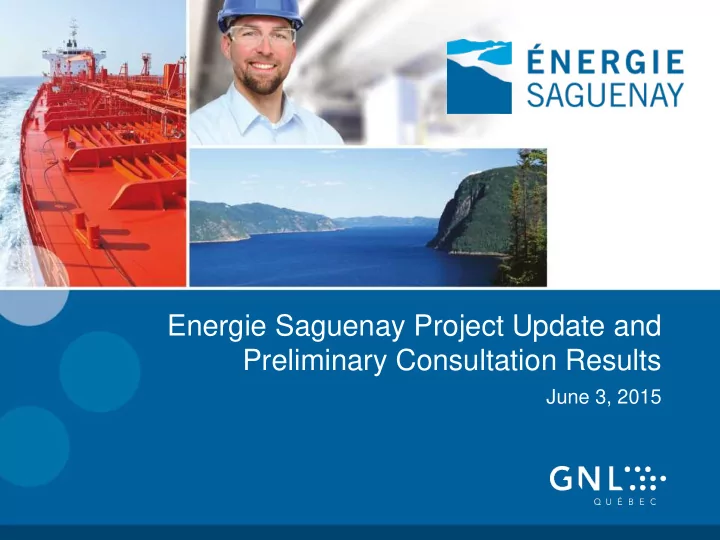 ÉNERGIE SAGUENAY

Energie Saguenay Project Update and Preliminary Consultation Results

June 3, 2015

GNL QUÉBEC